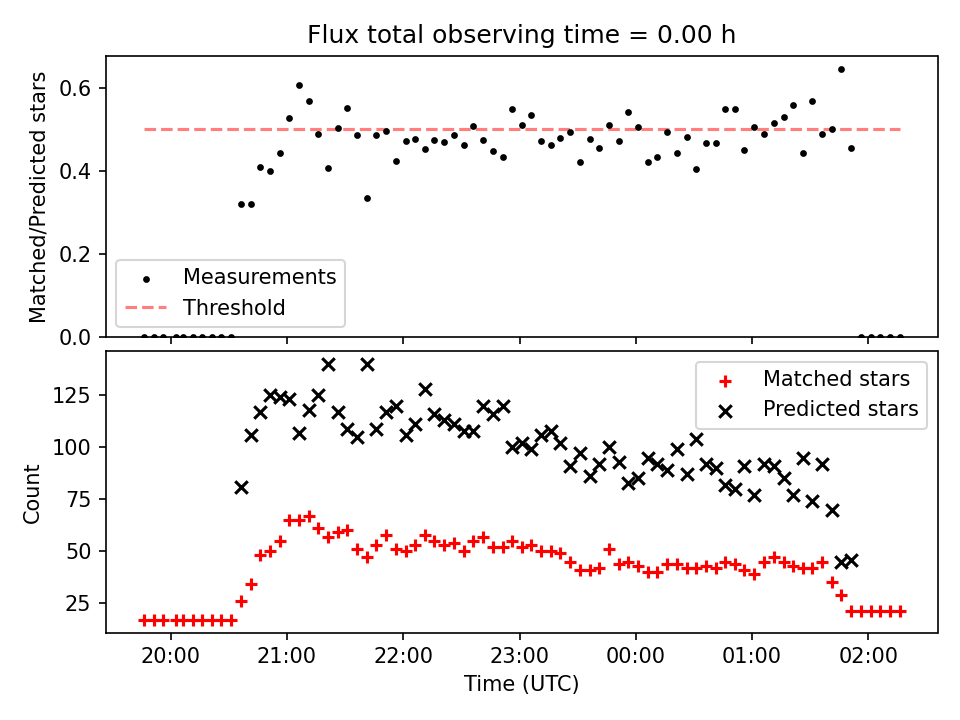 Flux total observing time = 0.00 h

Matched/Predicted stars

0.6
0.4
0.2
0.0

Measurements
Threshold

Count

125
100
75
50
25

Matched stars
Predicted stars

20:00
21:00
22:00
23:00
00:00
01:00
02:00

Time (UTC)